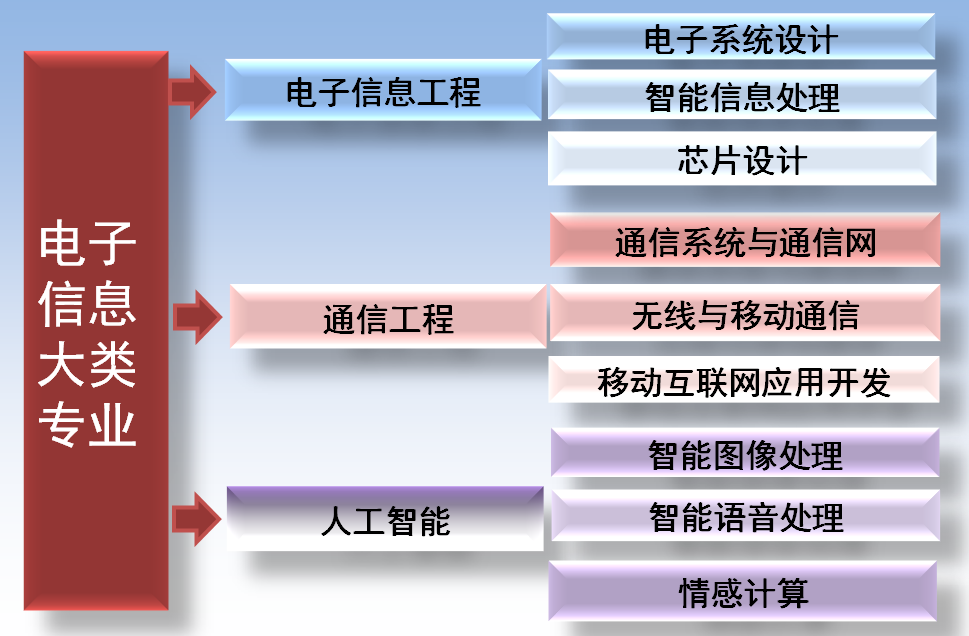 电子信息大类专业

电子信息工程

电子系统设计

智能信息处理

芯片设计

通信工程

通信系统与通信网

无线与移动通信

移动互联网应用开发

人工智能

智能图像处理

智能语音处理

情感计算